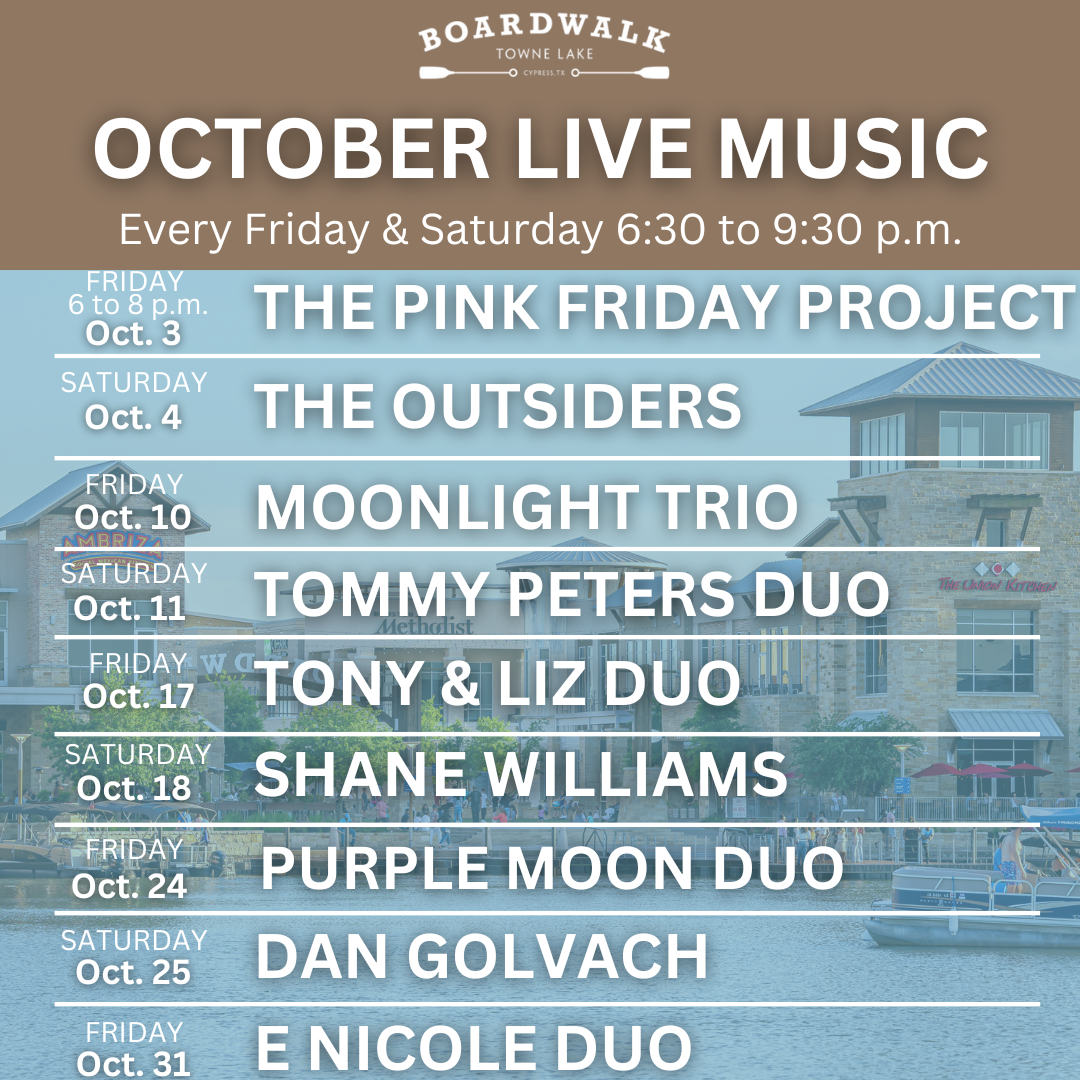 BOARDWALK
TOWNE LAKE
CYPRESS, TX

OCTOBER LIVE MUSIC

Every Friday & Saturday 6:30 to 9:30 p.m.

FRIDAY
6 to 8 p.m.
Oct. 3
THE PINK FRIDAY PROJECT

SATURDAY
Oct. 4
THE OUTSIDERS

FRIDAY
Oct. 10
MOONLIGHT TRIO

SATURDAY
Oct. 11
TOMMY PETERS DUO

FRIDAY
Oct. 17
TONY & LIZ DUO

SATURDAY
Oct. 18
SHANE WILLIAMS

FRIDAY
Oct. 24
PURPLE MOON DUO

SATURDAY
Oct. 25
DAN GOLVACH

FRIDAY
Oct. 31
E NICOLE DUO

AMBRIZA
Methodist
The Union Kitchen